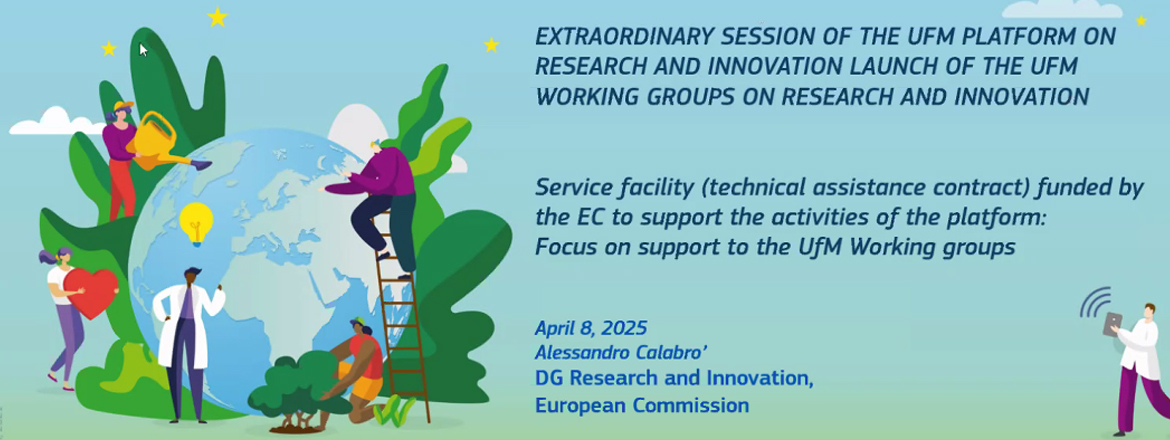 EXTRAORDINARY SESSION OF THE UFM PLATFORM ON RESEARCH AND INNOVATION LAUNCH OF THE UFM WORKING GROUPS ON RESEARCH AND INNOVATION

Service facility (technical assistance contract) funded by the EC to support the activities of the platform: Focus on support to the UfM Working groups

April 8, 2025
Alessandro Calabro'
DG Research and Innovation,
European Commission